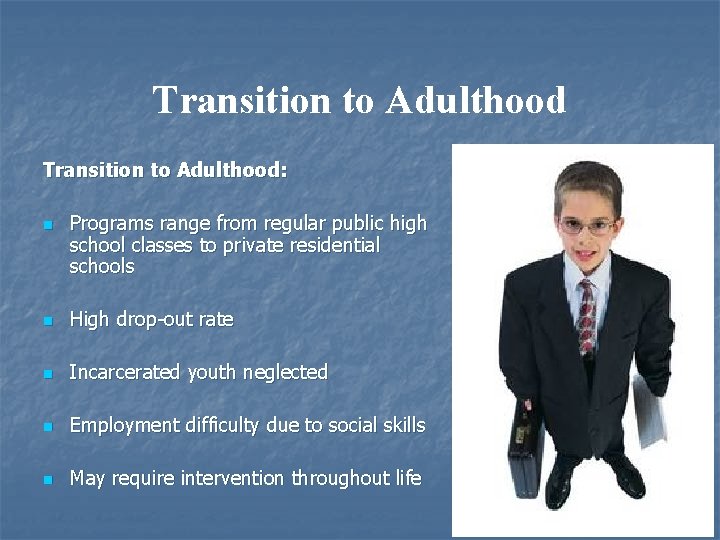 Transition to Adulthood

Transition to Adulthood:

- Programs range from regular public high school classes to private residential schools
- High drop-out rate
- Incarcerated youth neglected
- Employment difficulty due to social skills
- May require intervention throughout life